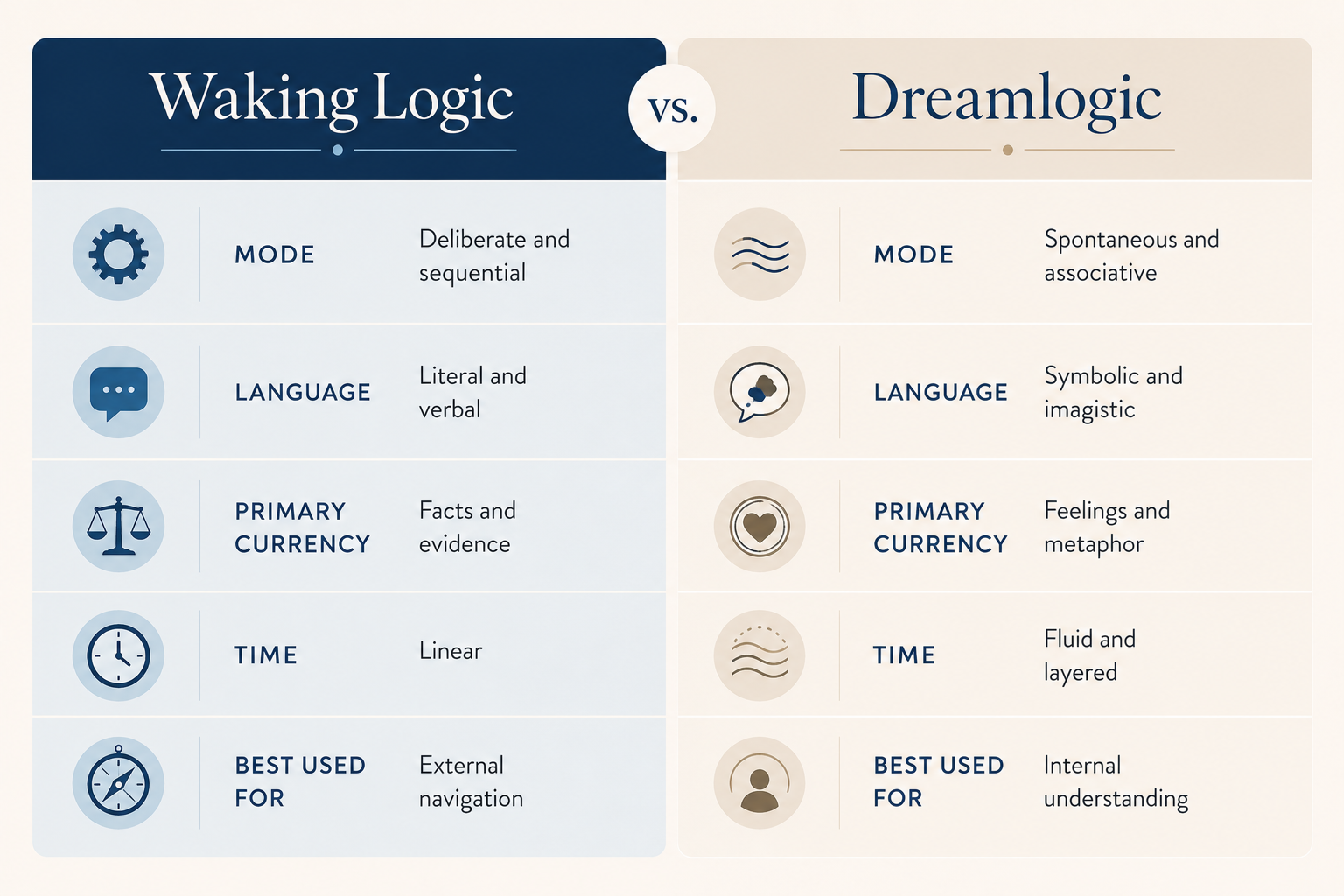 Waking Logic

vs.

Dreamlogic

MODE
Deliberate and sequential

LANGUAGE
Literal and verbal

PRIMARY CURRENCY
Facts and evidence

TIME
Linear

BEST USED FOR
External navigation

MODE
Spontaneous and associative

LANGUAGE
Symbolic and imagistic

PRIMARY CURRENCY
Feelings and metaphor

TIME
Fluid and layered

BEST USED FOR
Internal understanding